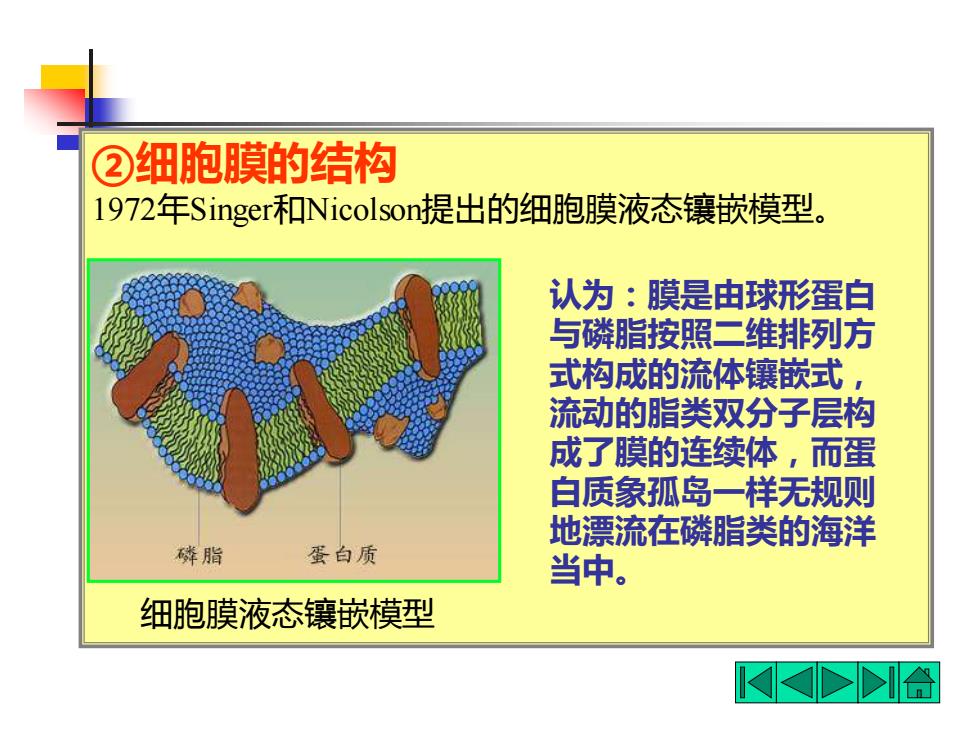 ②细胞膜的结构

1972年Singer和Nicolson提出的细胞膜液态镶嵌模型。

磷脂

蛋白质

细胞膜液态镶嵌模型

认为：膜是由球形蛋白与磷脂按照二维排列方式构成的流体镶嵌式，流动的脂类双分子层构成了膜的连续体，而蛋白质象孤岛一样无规则地漂流在磷脂类的海洋当中。